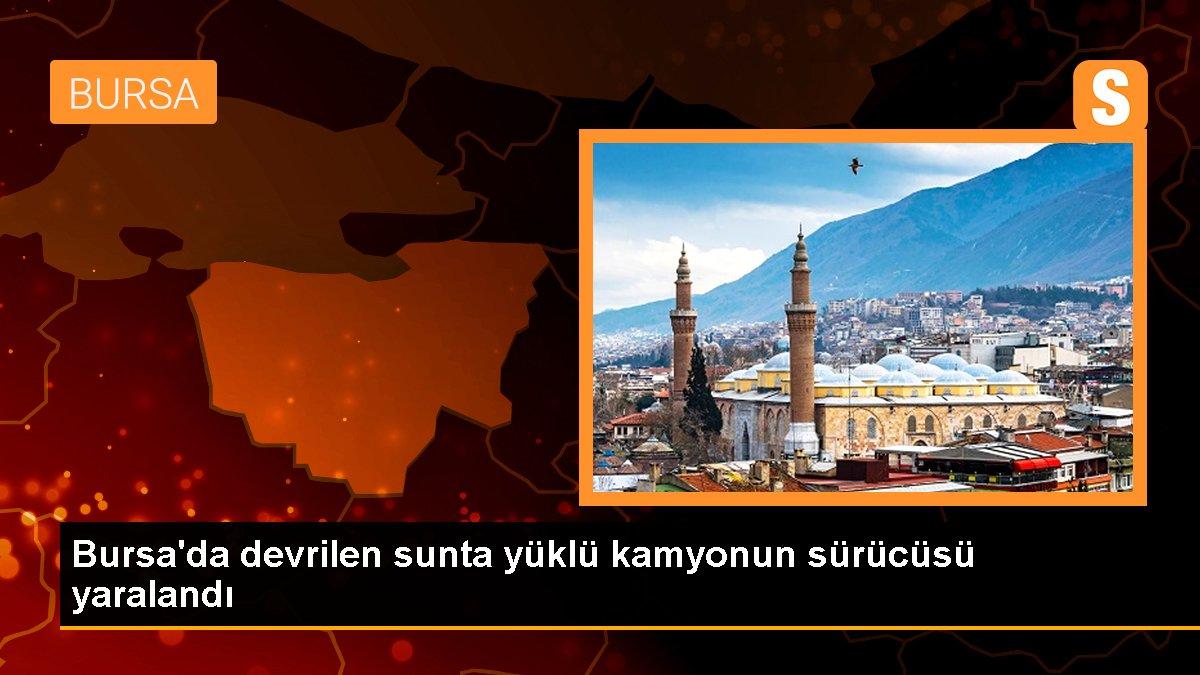 BURSA

S

Bursa'da devrilen sunta yüklü kamyonun sürücüsü yaralandı